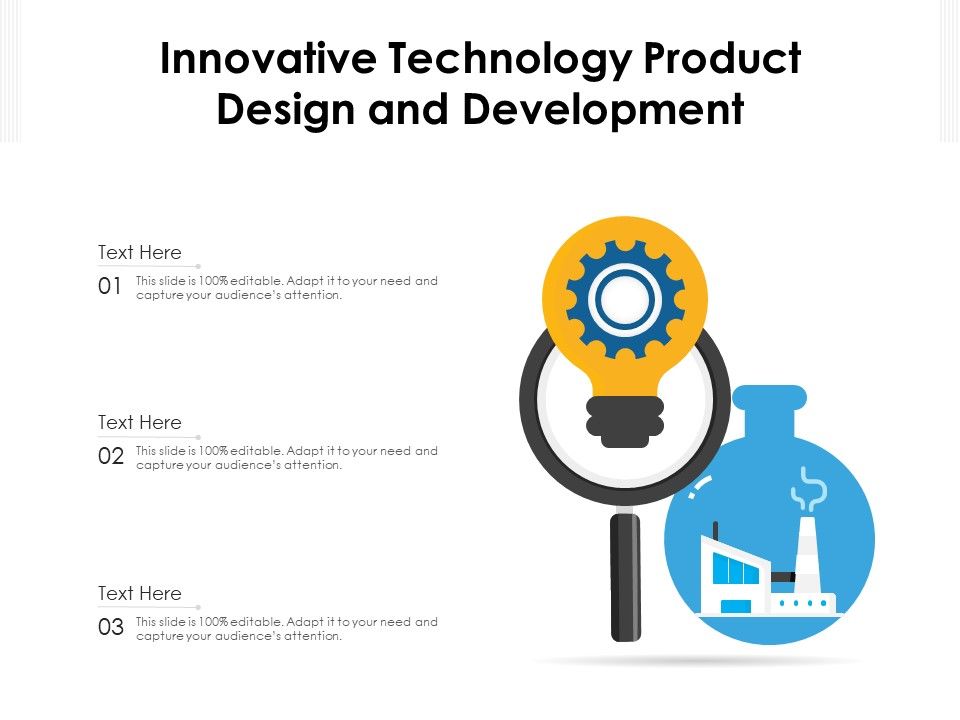 Innovative Technology Product Design and Development

Text Here

01 This slide is 100% editable. Adapt it to your need and capture your audience's attention.

Text Here

02 This slide is 100% editable. Adapt it to your need and capture your audience's attention.

Text Here

03 This slide is 100% editable. Adapt it to your need and capture your audience's attention.